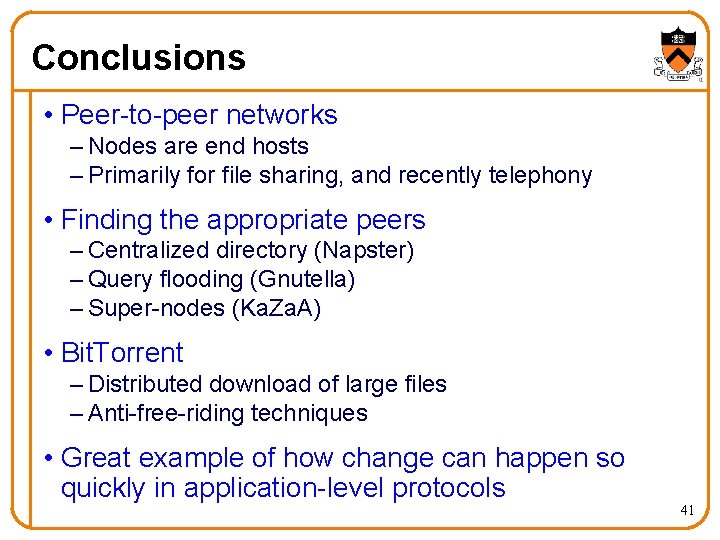 Conclusions

• Peer-to-peer networks
– Nodes are end hosts
– Primarily for file sharing, and recently telephony

• Finding the appropriate peers
– Centralized directory (Napster)
– Query flooding (Gnutella)
– Super-nodes (KaZaA)

• BitTorrent
– Distributed download of large files
– Anti-free-riding techniques

• Great example of how change can happen so quickly in application-level protocols

41